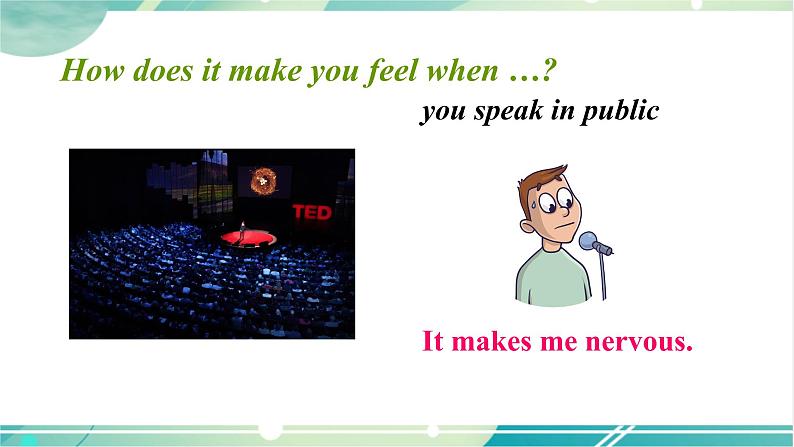 How does it make you feel when …?

you speak in public

TED

It makes me nervous.